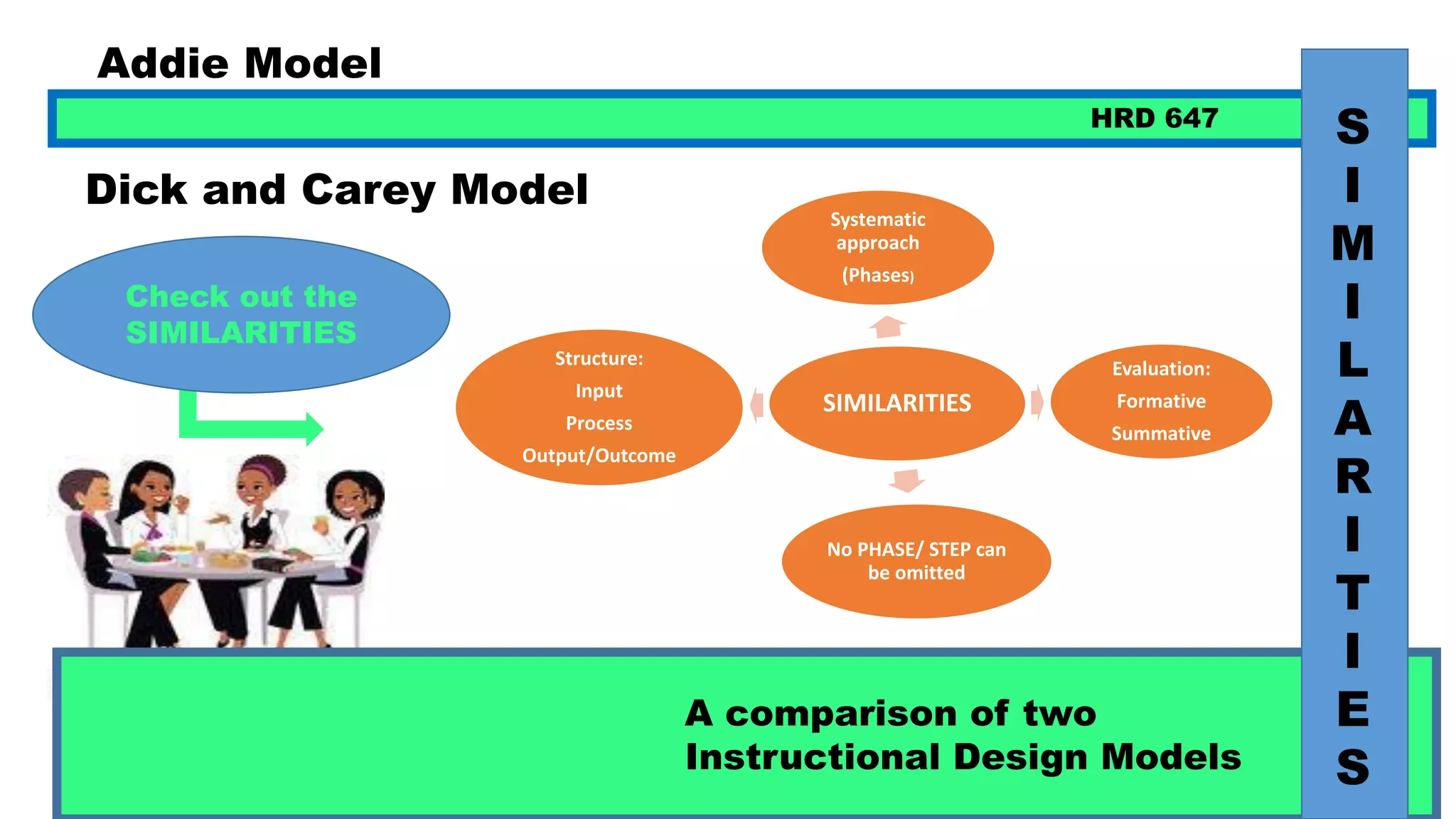 Addie Model

HRD 647

Dick and Carey Model

Check out the SIMILARITIES

Systematic approach

(Phases)

Structure:

Input

Process

Output/Outcome

SIMILARITIES

Evaluation:

Formative

Summative

No PHASE/ STEP can be omitted

A comparison of two Instructional Design Models

S
I
M
I
L
A
R
I
T
I
E
S